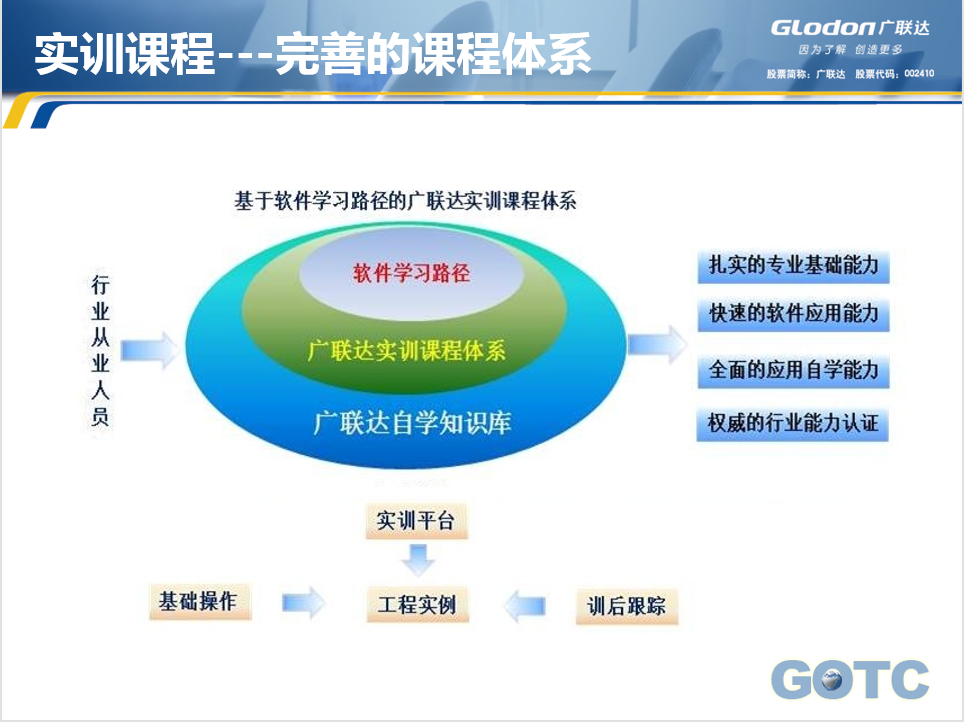 实训课程---完善的课程体系

Glodon广联达
因为了解 创造更多
股票简称：广联达 股票代码：002410

基于软件学习路径的广联达实训课程体系

行业从业人员

软件学习路径
广联达实训课程体系
广联达自学知识库

扎实的专业基础能力
快速的软件应用能力
全面的应用自学能力
权威的行业能力认证

实训平台
基础操作
工程实例
训后跟踪

GOTC